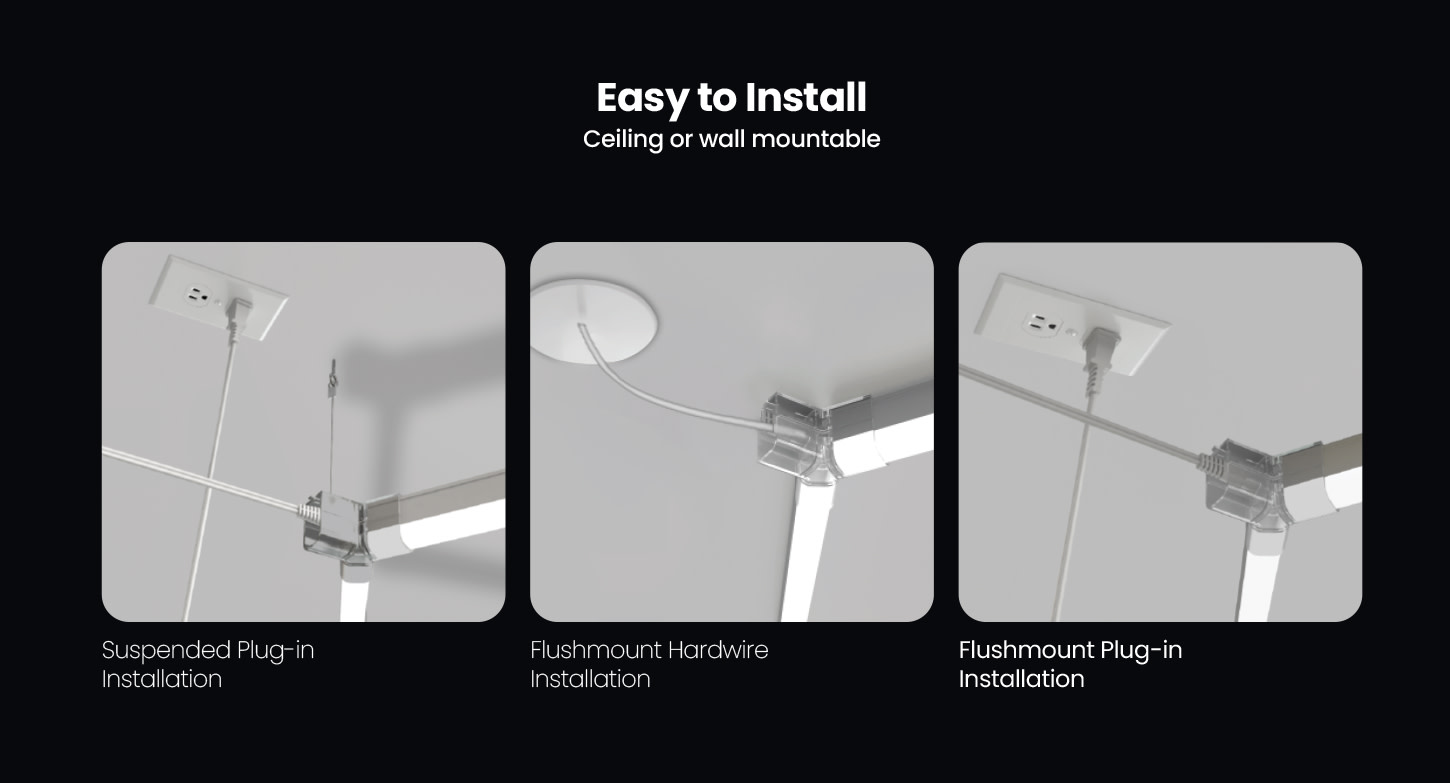 Easy to Install
Ceiling or wall mountable

Suspended Plug-in Installation

Flushmount Hardwire Installation

Flushmount Plug-in Installation